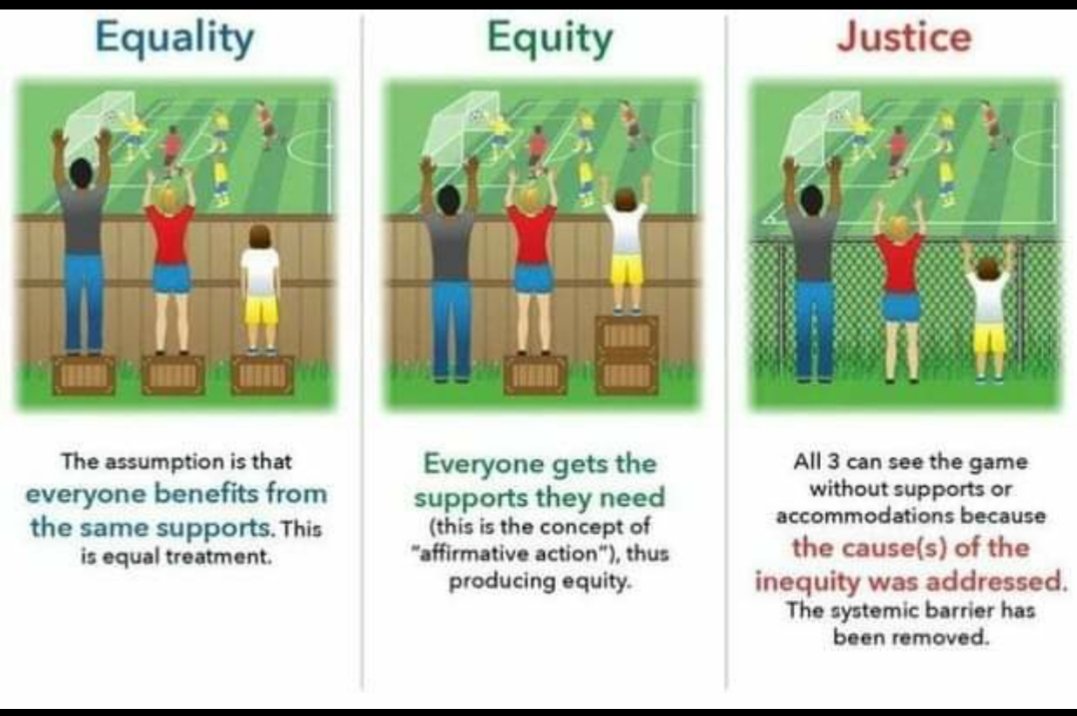 Equality

The assumption is that everyone benefits from the same supports. This is equal treatment.

Equity

Everyone gets the supports they need (this is the concept of "affirmative action"), thus producing equity.

Justice

All 3 can see the game without supports or accommodations because the cause(s) of the inequity was addressed. The systemic barrier has been removed.